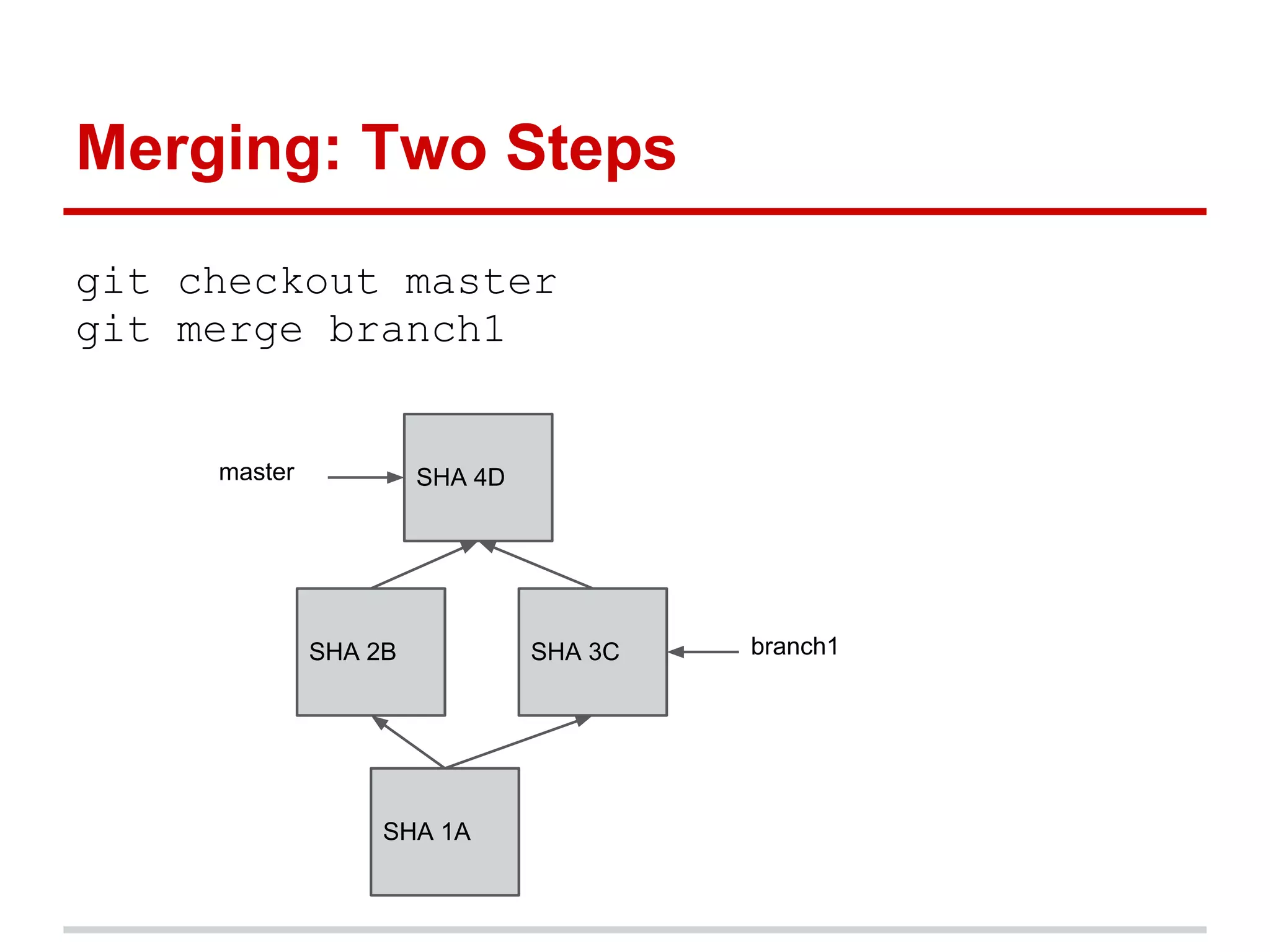 Merging: Two Steps

git checkout master
git merge branch1

master

SHA 4D

SHA 2B

SHA 3C

branch1

SHA 1A